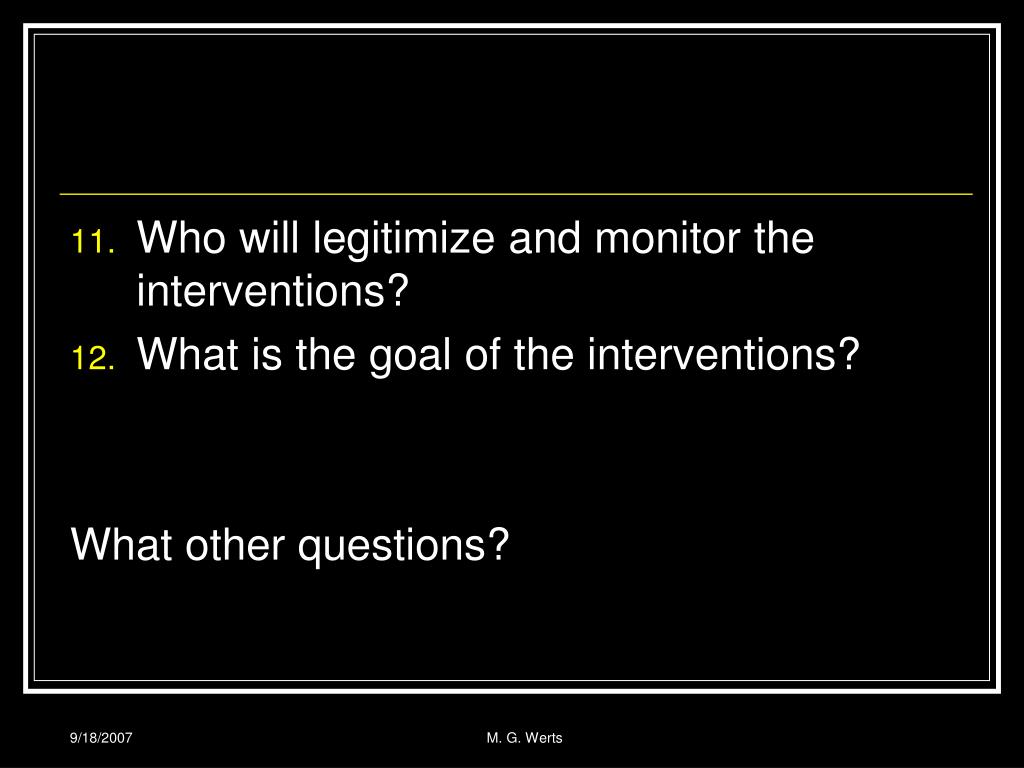 11. Who will legitimize and monitor the interventions?
12. What is the goal of the interventions?

What other questions?

9/18/2007

M. G. Werts